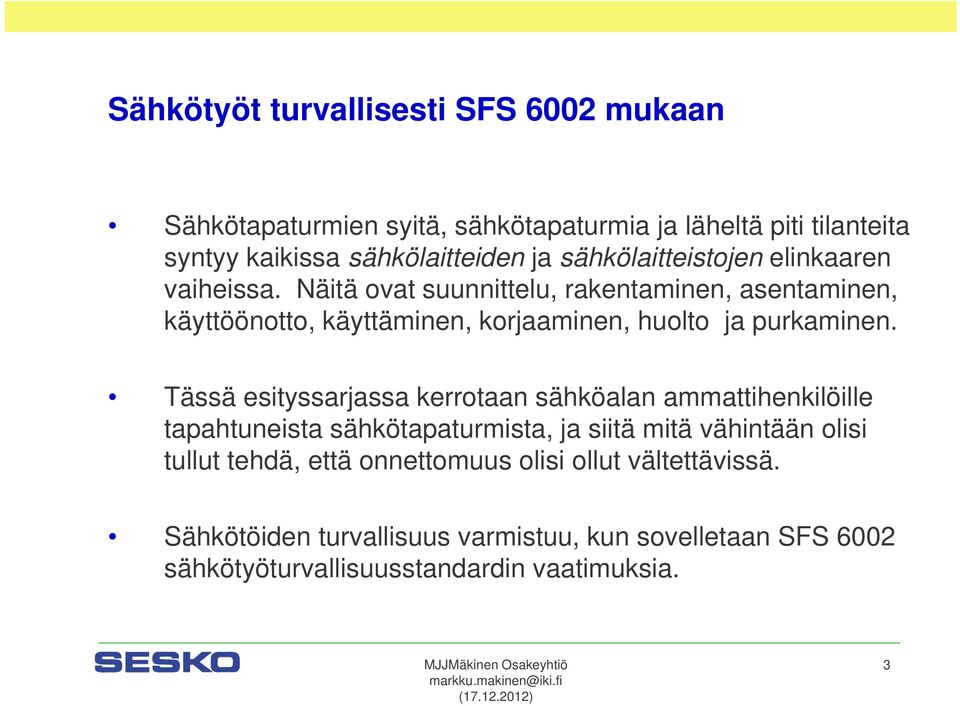 Sähkötyöt turvallisesti SFS 6002 mukaan

• Sähkötapaturmien syitä, sähkötapaturmia ja läheltä piti tilanteita syntyy kaikissa sähkölaitteiden ja sähkölaitteistojen elinkaaren vaiheissa. Näitä ovat suunnittelu, rakentaminen, asentaminen, käyttöönotto, käyttäminen, korjaaminen, huolto ja purkaminen.

• Tässä esityssarjassa kerrotaan sähköalan ammattihenkilöille tapahtuneista sähkötapaturmista, ja siitä mitä vähintään olisi tullut tehdä, että onnettomuus olisi ollut vältettävissä.

• Sähkötöiden turvallisuus varmistuu, kun sovelletaan SFS 6002 sähkötyöturvallisuusstandardin vaatimuksia.

SESKO

MJJMäkinen Osakeyhtiö
markku.makinen@iki.fi
(17.12.2012)

3